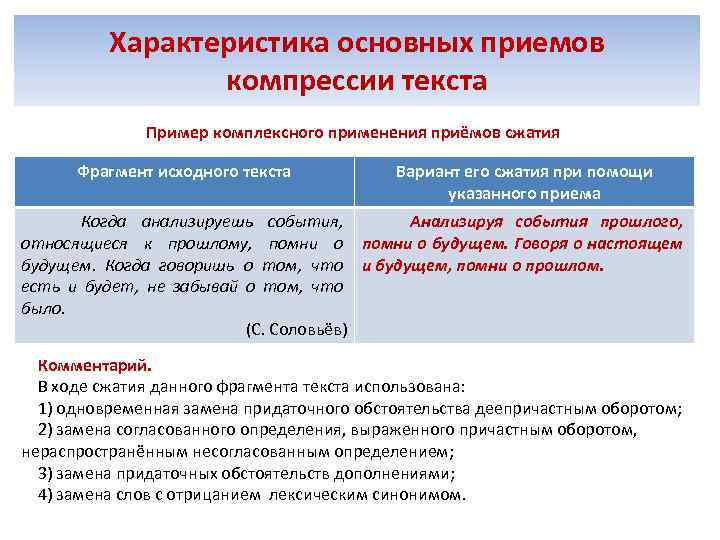 Характеристика основных приемов компрессии текста

Пример комплексного применения приёмов сжатия

| Фрагмент исходного текста | Вариант его сжатия при помощи указанного приема |
|---|---|
| Когда анализируешь события, относящиеся к прошлому, помни о будущем. Когда говоришь о том, что есть и будет, не забывай о том, что было. (С. Соловьёв) | Анализируя события прошлого, помни о будущем. Говоря о настоящем и будущем, помни о прошлом. |

Комментарий.
В ходе сжатия данного фрагмента текста использована:
1) одновременная замена придаточного обстоятельства деепричастным оборотом;
2) замена согласованного определения, выраженного причастным оборотом, нераспространённым несогласованным определением;
3) замена придаточных обстоятельств дополнениями;
4) замена слов с отрицанием лексическим синонимом.